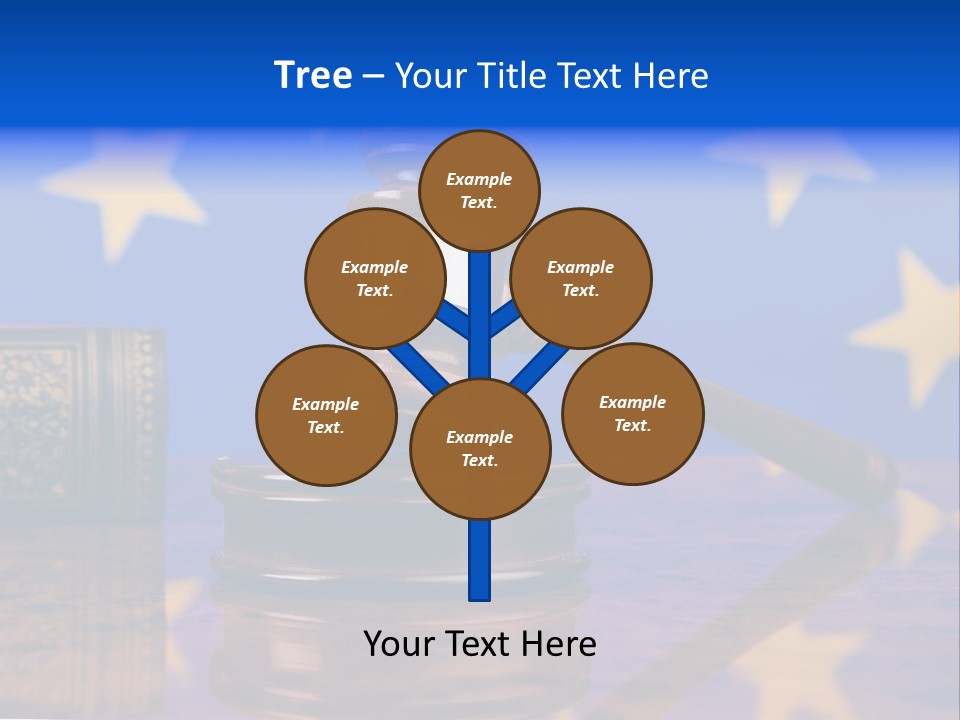 Tree – Your Title Text Here

Example Text.

Example Text.

Example Text.

Example Text.

Example Text.

Example Text.

Your Text Here